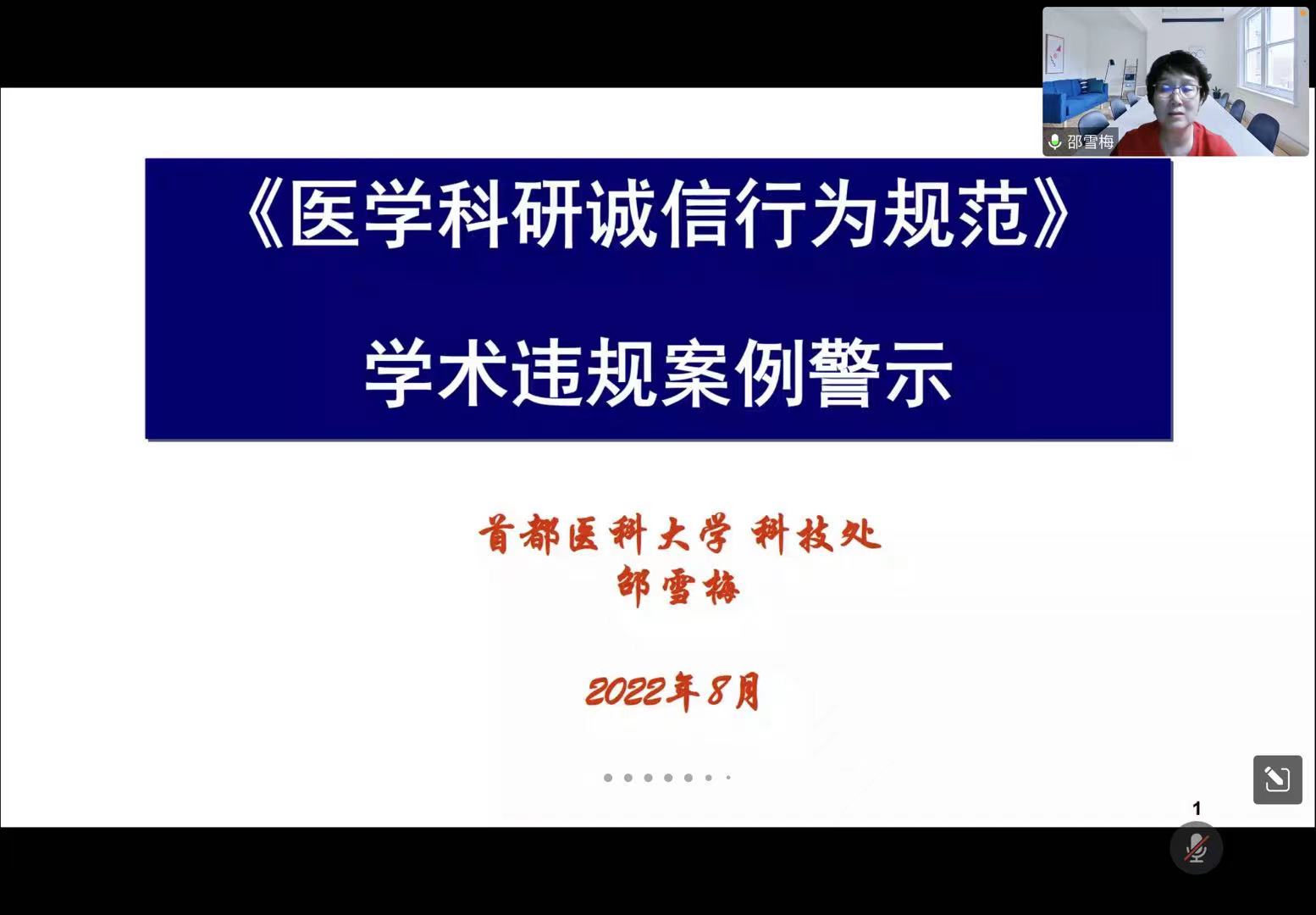 邵雪梅

《医学科研诚信行为规范》

学术违规案例警示

首都医科大学 科技处
邵雪梅

2022年8月

1